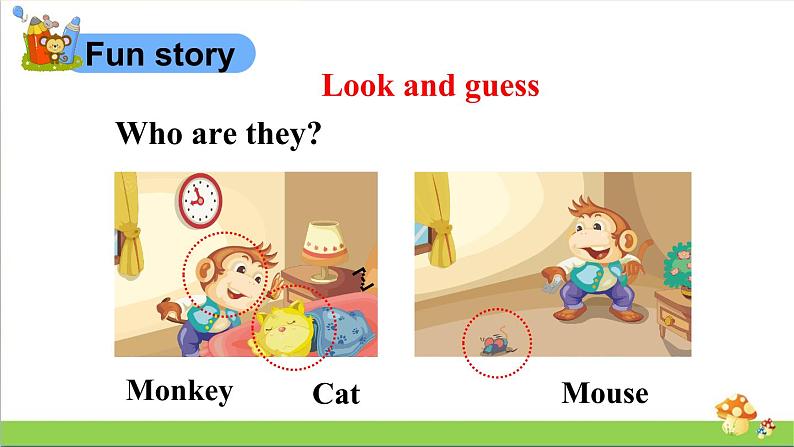 Fun story

Look and guess

Who are they?

Monkey

Cat

Mouse